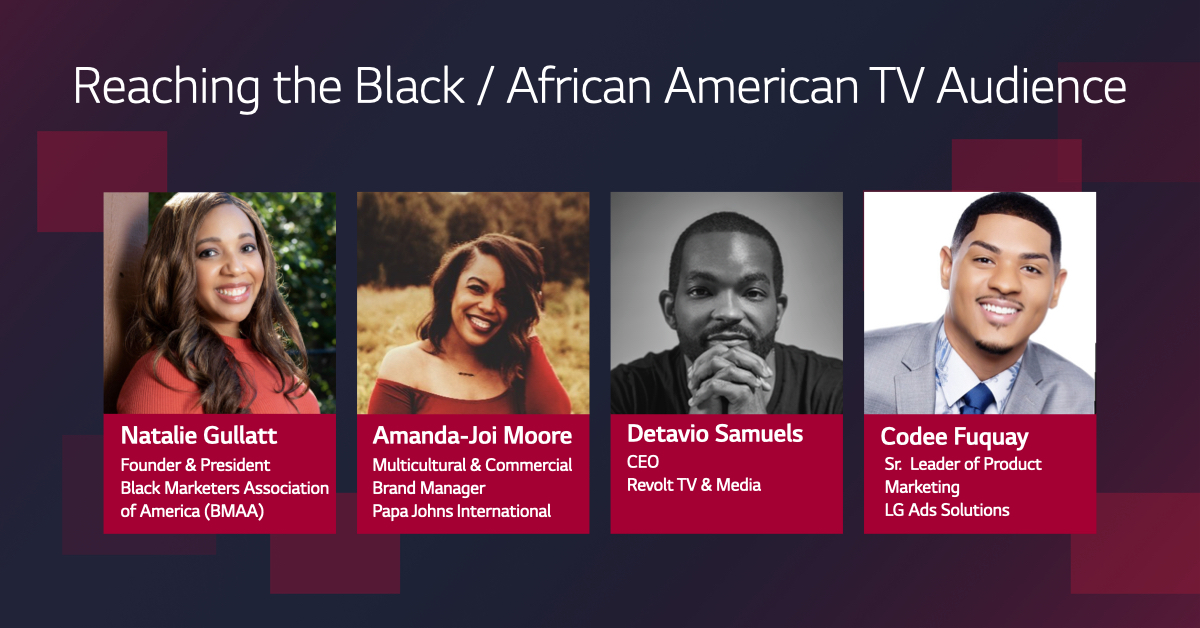 Reaching the Black / African American TV Audience

Natalie Gullatt
Founder & President
Black Marketers Association of America (BMAA)

Amanda-Joi Moore
Multicultural & Commercial Brand Manager
Papa Johns International

Detavio Samuels
CEO
Revolt TV & Media

Codee Fuquay
Sr. Leader of Product Marketing
LG Ads Solutions